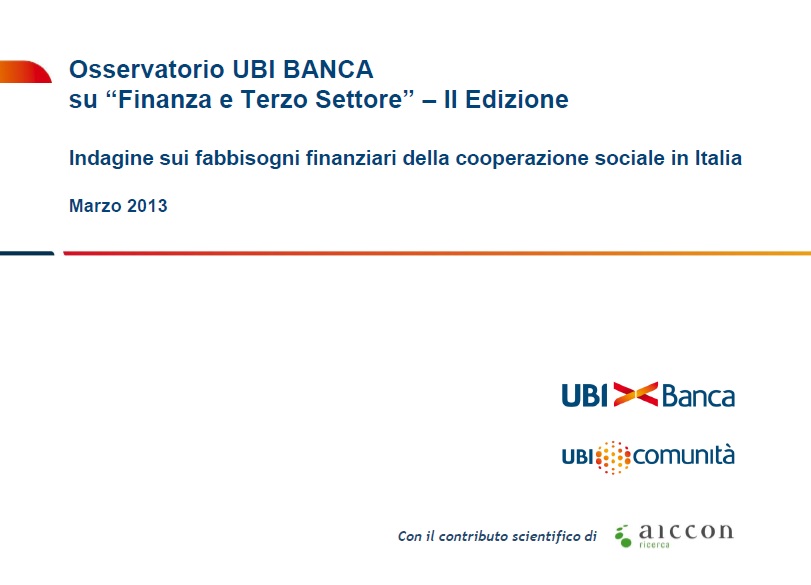 Osservatorio UBI BANCA
su “Finanza e Terzo Settore” – II Edizione

Indagine sui fabbisogni finanziari della cooperazione sociale in Italia

Marzo 2013

UBI Banca

UBI comunità

Con il contributo scientifico di aiccon ricerca